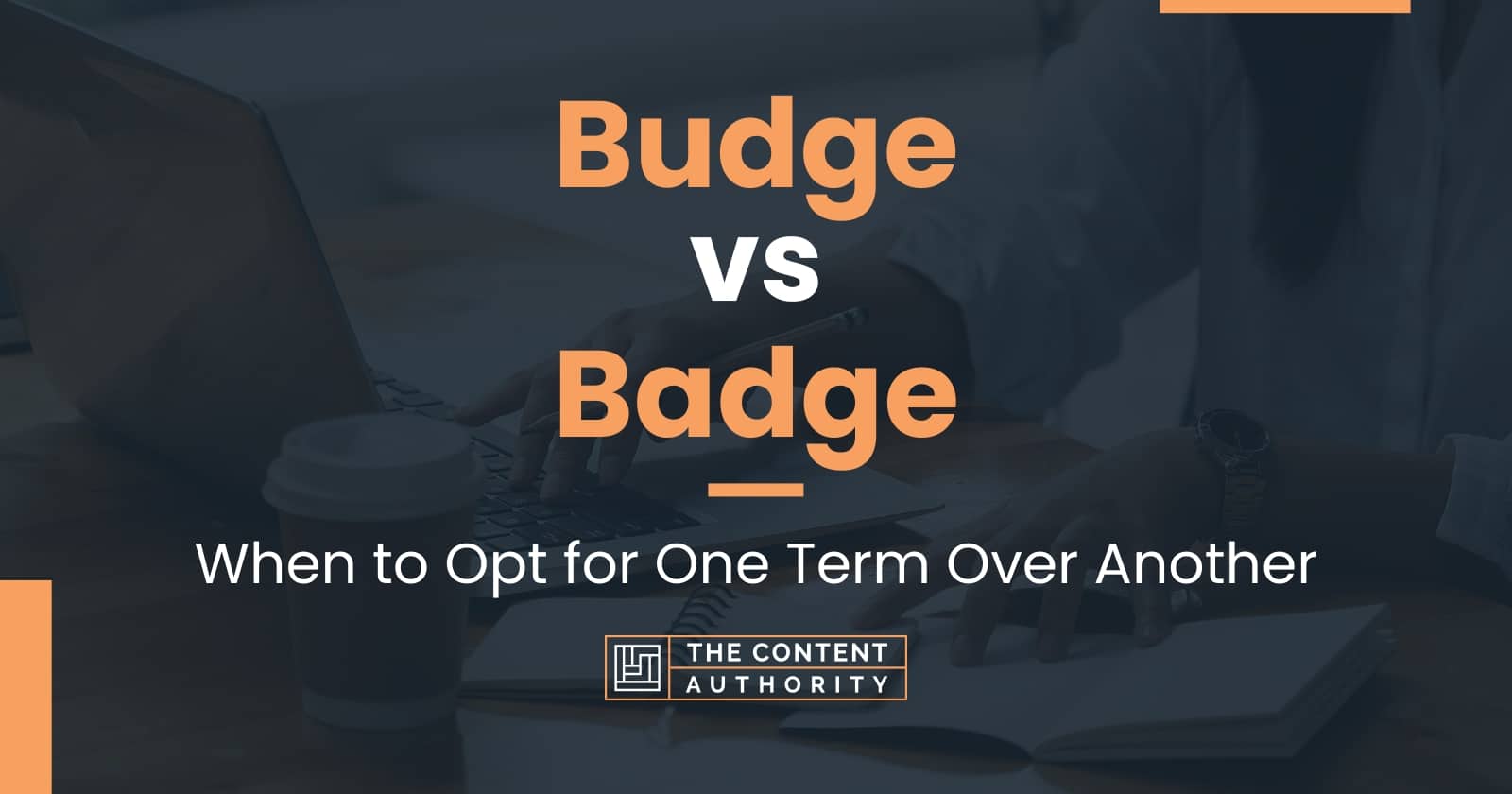 Budge
vs
Badge

When to Opt for One Term Over Another

THE CONTENT
AUTHORITY